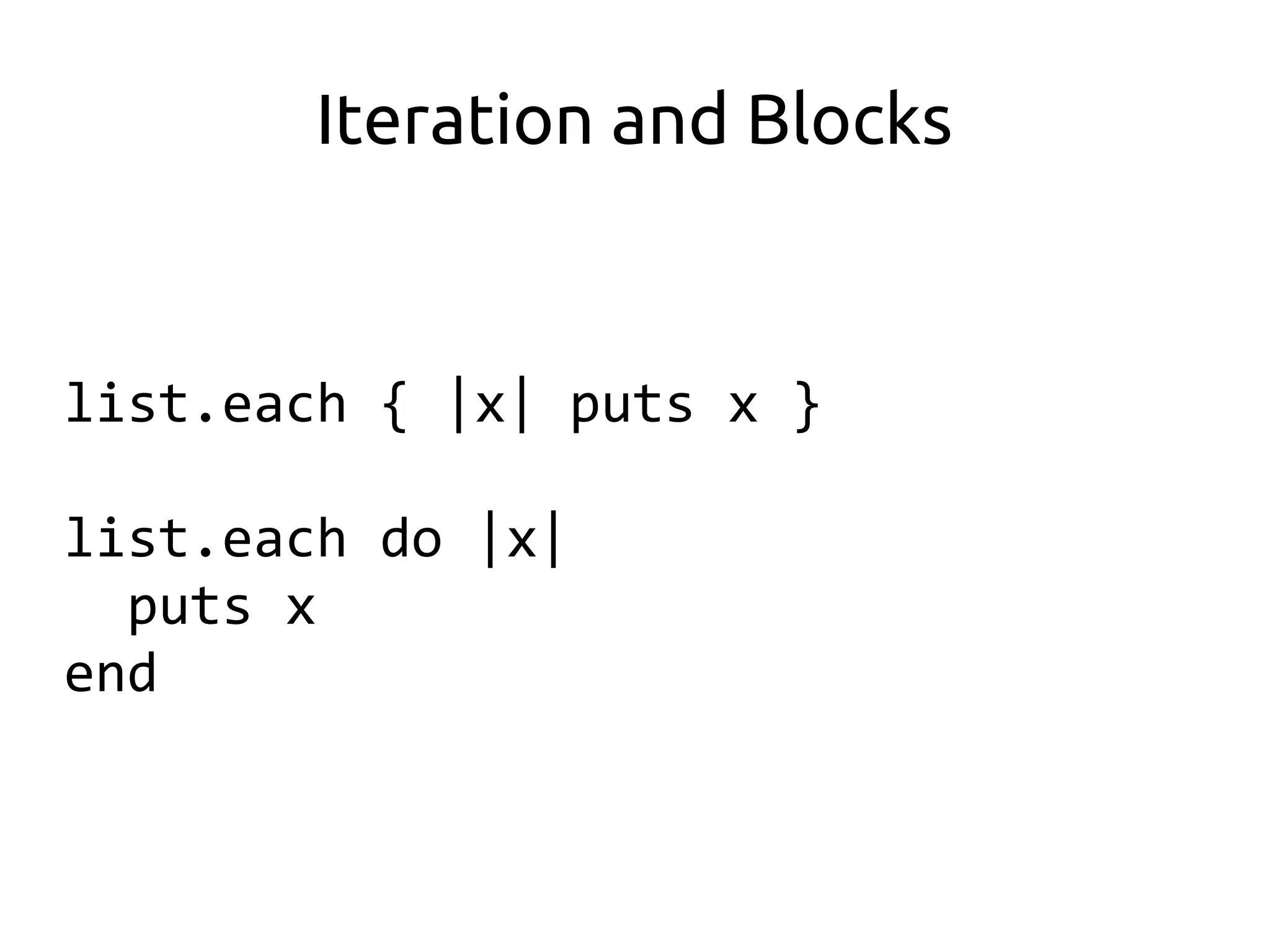 Iteration and Blocks

list.each { |x| puts x }

list.each do |x|
  puts x
end